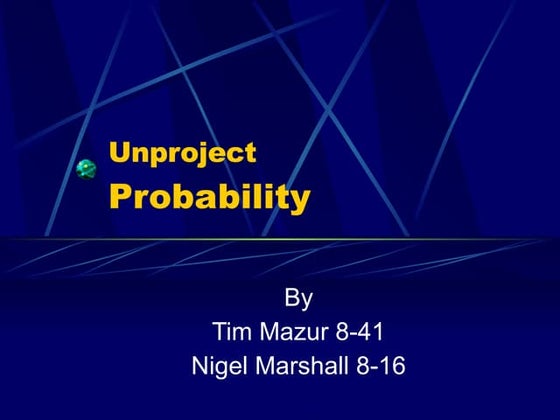 Unproject
Probability

By
Tim Mazur 8-41
Nigel Marshall 8-16